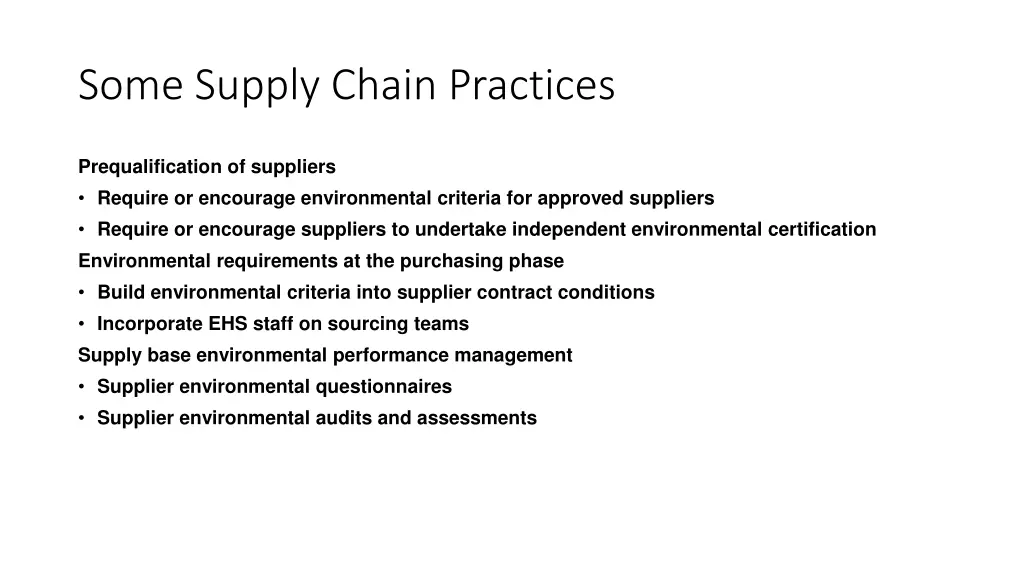 Some Supply Chain Practices

Prequalification of suppliers
• Require or encourage environmental criteria for approved suppliers
• Require or encourage suppliers to undertake independent environmental certification
Environmental requirements at the purchasing phase
• Build environmental criteria into supplier contract conditions
• Incorporate EHS staff on sourcing teams
Supply base environmental performance management
• Supplier environmental questionnaires
• Supplier environmental audits and assessments